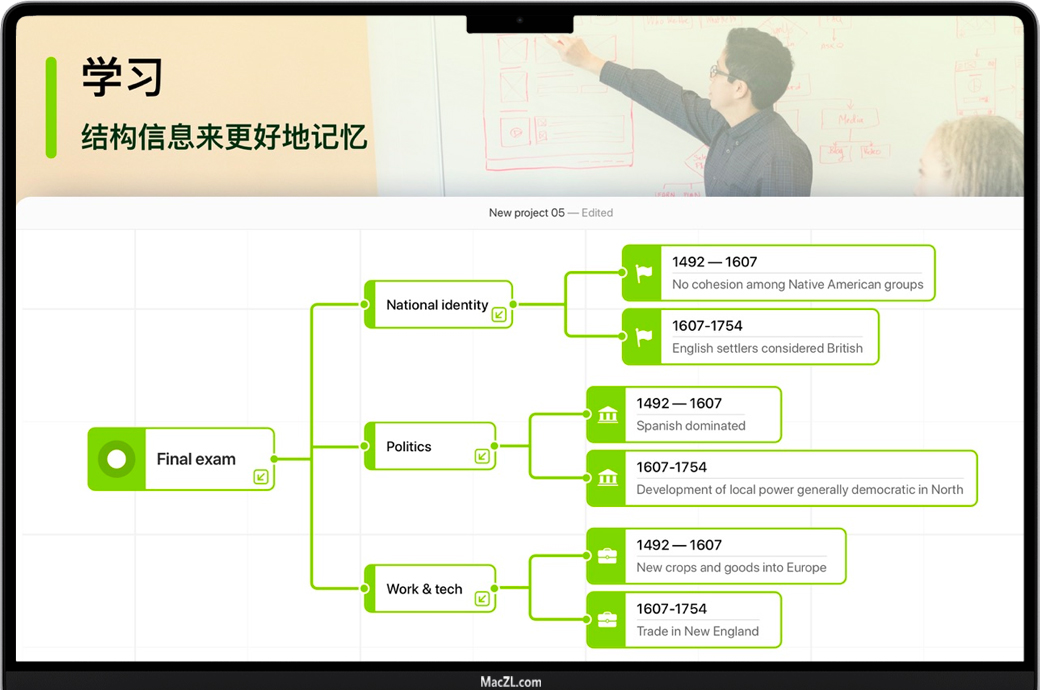 学习

结构信息来更好地记忆

New project 05 — Edited

Final exam

National identity

1492 — 1607
No cohesion among Native American groups

1607-1754
English settlers considered British

Politics

1492 — 1607
Spanish dominated

1607-1754
Development of local power generally democratic in North

Work & tech

1492 — 1607
New crops and goods into Europe

1607-1754
Trade in New England

MacZL.com